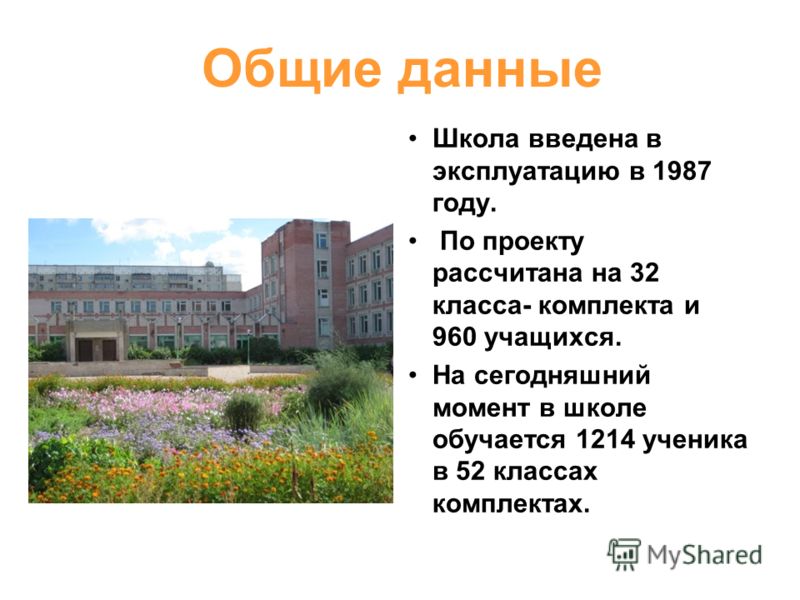 Общие данные

• Школа введена в эксплуатацию в 1987 году.

• По проекту рассчитана на 32 класса- комплекта и 960 учащихся.

• На сегодняшний момент в школе обучается 1214 ученика в 52 классах комплектах.

MyShared